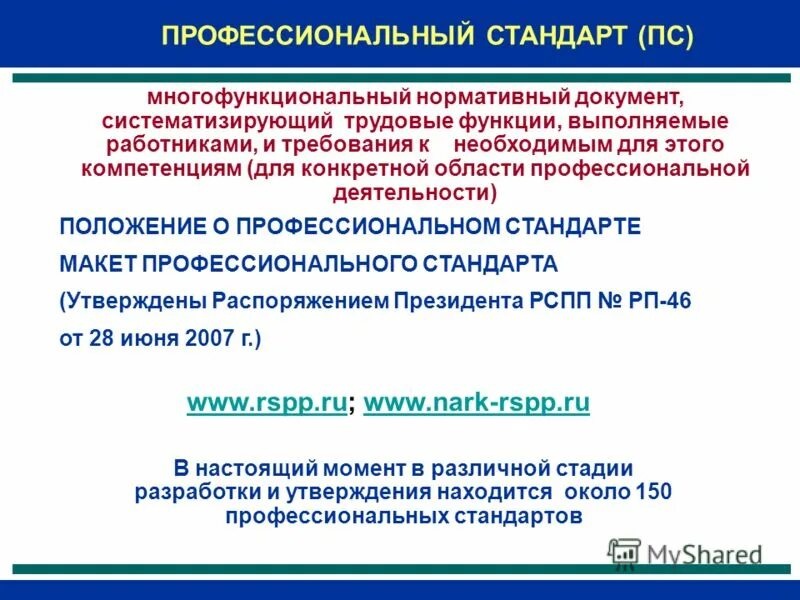 ПРОФЕССИОНАЛЬНЫЙ СТАНДАРТ (ПС)

многофункциональный нормативный документ, систематизирующий трудовые функции, выполняемые работниками, и требования к необходимым для этого компетенциям (для конкретной области профессиональной деятельности)

ПОЛОЖЕНИЕ О ПРОФЕССИОНАЛЬНОМ СТАНДАРТЕ

МАКЕТ ПРОФЕССИОНАЛЬНОГО СТАНДАРТА

(Утверждены Распоряжением Президента РСПП № РП-46

от 28 июня 2007 г.)

www.rspp.ru; www.nark-rspp.ru

В настоящий момент в различной стадии разработки и утверждения находится около 150 профессиональных стандартов

MyShared